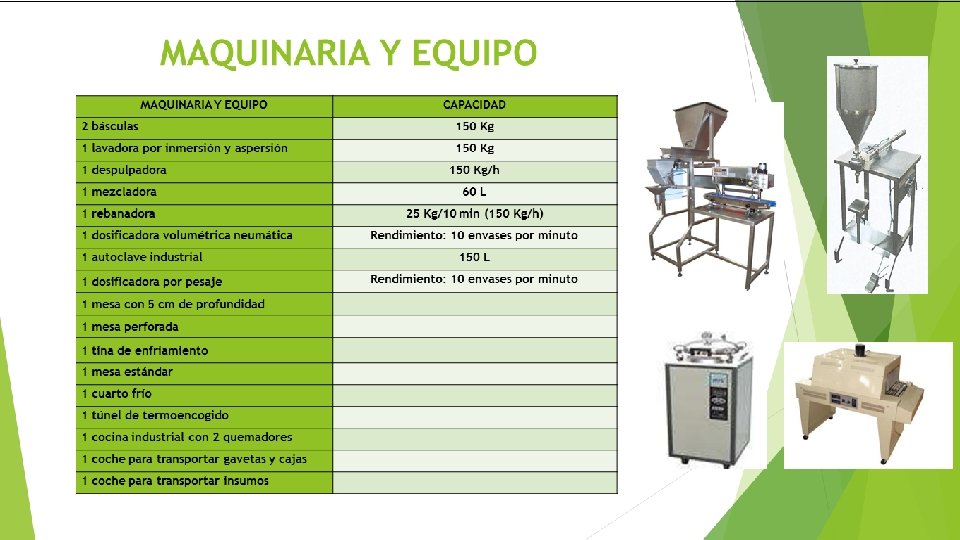 MAQUINARIA Y EQUIPO

| MAQUINARIA Y EQUIPO | CAPACIDAD |
|---|---|
| 2 básculas | 150 Kg |
| 1 lavadora por inmersión y aspersión | 150 Kg |
| 1 despulpadora | 150 Kg/h |
| 1 mezcladora | 60 L |
| 1 rebanadora | 25 Kg/10 min (150 Kg/h) |
| 1 dosificadora volumétrica neumática | Rendimiento: 10 envases por minuto |
| 1 autoclave industrial | 150 L |
| 1 dosificadora por pesaje | Rendimiento: 10 envases por minuto |
| 1 mesa con 5 cm de profundidad | |
| 1 mesa perforada | |
| 1 tina de enfriamiento | |
| 1 mesa estándar | |
| 1 cuarto frío | |
| 1 túnel de termoencogido | |
| 1 cocina industrial con 2 quemadores | |
| 1 coche para transportar gavetas y cajas | |
| 1 coche para transportar insumos | |